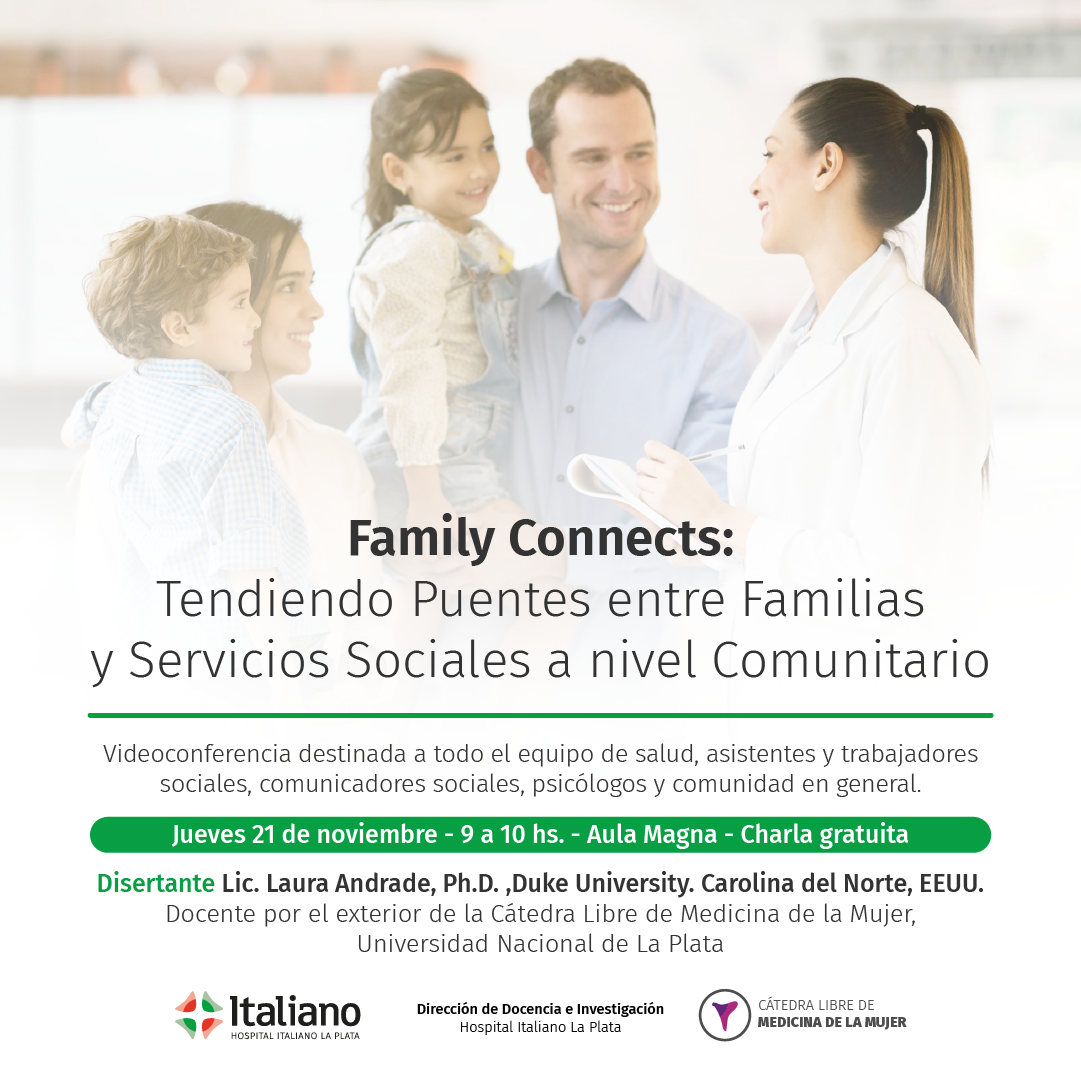 Family Connects:
Tendiendo Puentes entre Familias y Servicios Sociales a nivel Comunitario

Videoconferencia destinada a todo el equipo de salud, asistentes y trabajadores sociales, comunicadores sociales, psicólogos y comunidad en general.

Jueves 21 de noviembre - 9 a 10 hs. - Aula Magna - Charla gratuita

Disertante Lic. Laura Andrade, Ph.D. ,Duke University. Carolina del Norte, EEUU.
Docente por el exterior de la Cátedra Libre de Medicina de la Mujer, Universidad Nacional de La Plata

Italiano
HOSPITAL ITALIANO LA PLATA

Dirección de Docencia e Investigación
Hospital Italiano La Plata

CÁTEDRA LIBRE DE
MEDICINA DE LA MUJER